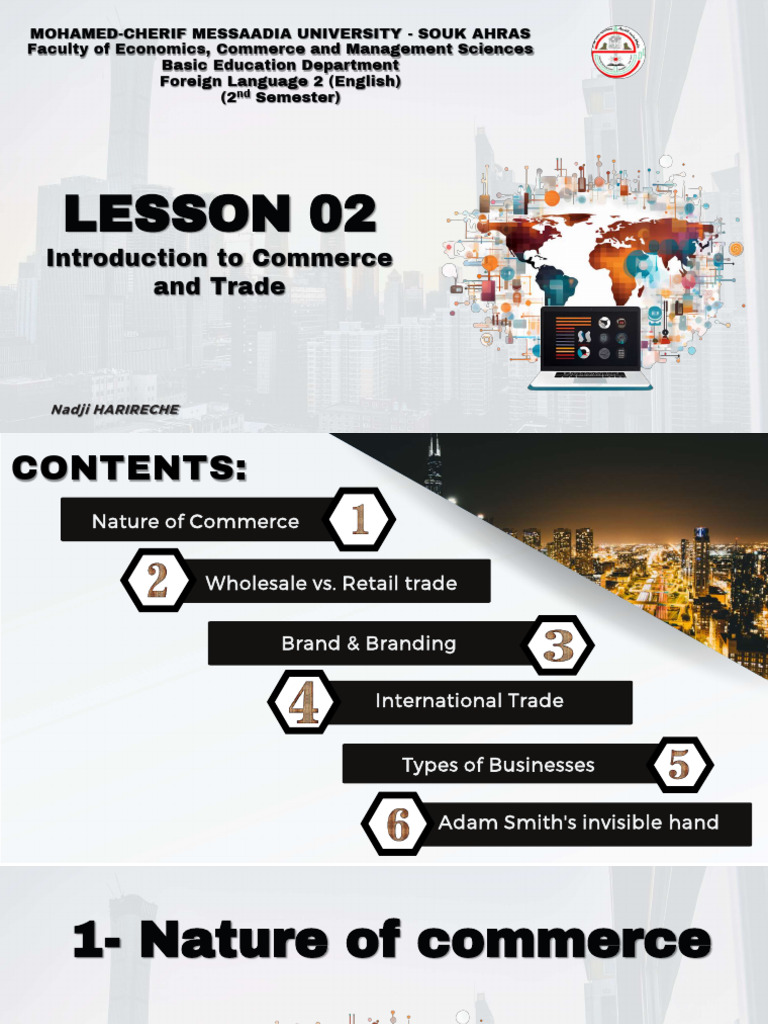 MOHAMED-CHERIF MESSAADIA UNIVERSITY - SOUK AHRAS
Faculty of Economics, Commerce and Management Sciences
Basic Education Department
Foreign Language 2 (English)
($2^{nd}$ Semester)

LESSON 02

Introduction to Commerce and Trade

Nadji HARIRECHE

CONTENTS:

Nature of Commerce 1

2 Wholesale vs. Retail trade

Brand & Branding 3

4 International Trade

Types of Businesses 5

6 Adam Smith's invisible hand

1- Nature of commerce